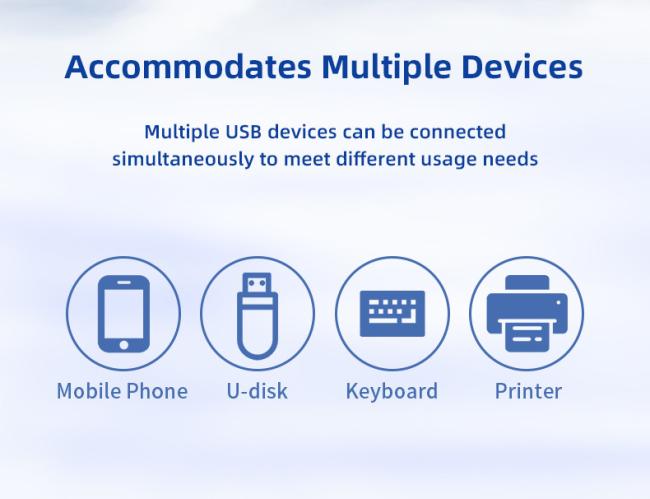 Accommodates Multiple Devices

Multiple USB devices can be connected simultaneously to meet different usage needs

Mobile Phone

U-disk

Keyboard

Printer